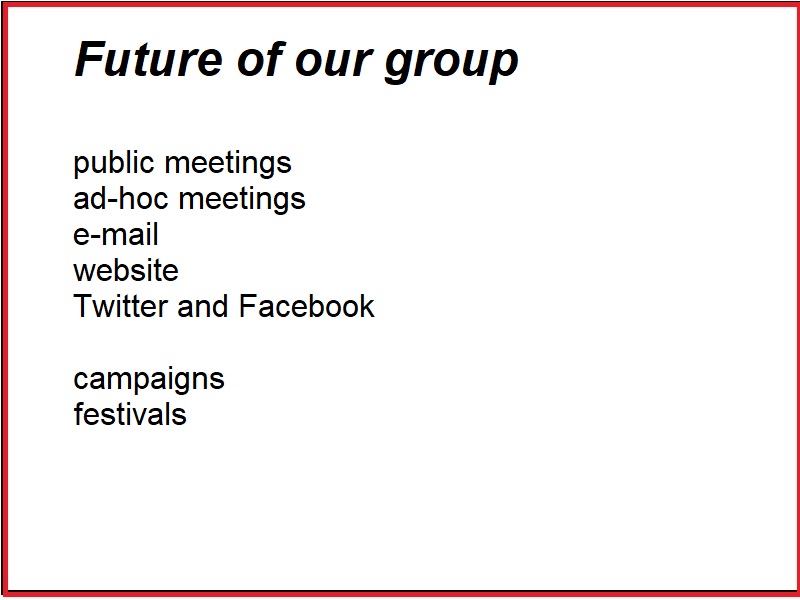 Future of our group

public meetings
ad-hoc meetings
e-mail
website
Twitter and Facebook

campaigns
festivals